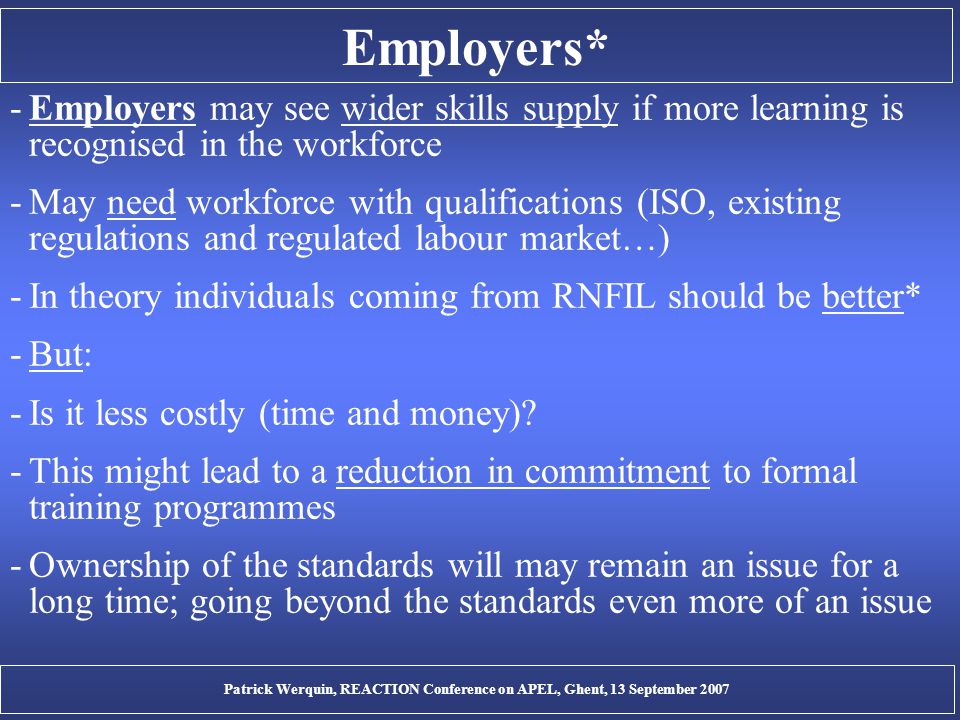 Employers*

- Employers may see wider skills supply if more learning is recognised in the workforce

- May need workforce with qualifications (ISO, existing regulations and regulated labour market…)

- In theory individuals coming from RNFIL should be better*

- But:

- Is it less costly (time and money)?

- This might lead to a reduction in commitment to formal training programmes

- Ownership of the standards will may remain an issue for a long time; going beyond the standards even more of an issue

Patrick Werquin, REACTION Conference on APEL, Ghent, 13 September 2007